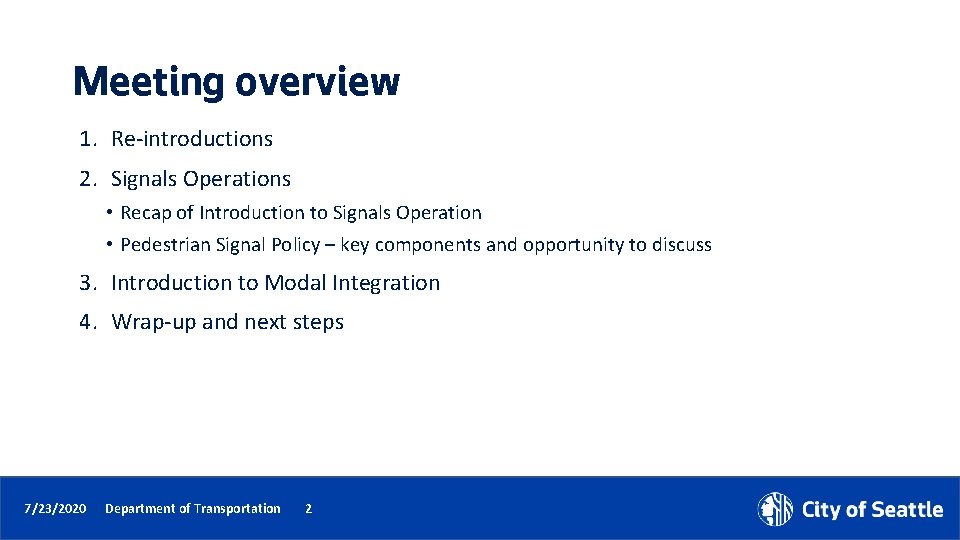 Meeting overview

1. Re-introductions
2. Signals Operations
• Recap of Introduction to Signals Operation
• Pedestrian Signal Policy – key components and opportunity to discuss
3. Introduction to Modal Integration
4. Wrap-up and next steps

7/23/2020 Department of Transportation 2

City of Seattle